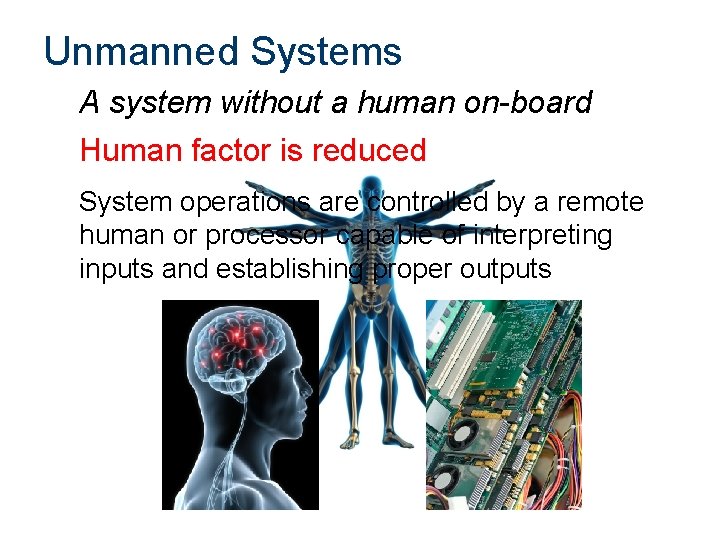 Unmanned Systems

A system without a human on-board

Human factor is reduced

System operations are controlled by a remote human or processor capable of interpreting inputs and establishing proper outputs